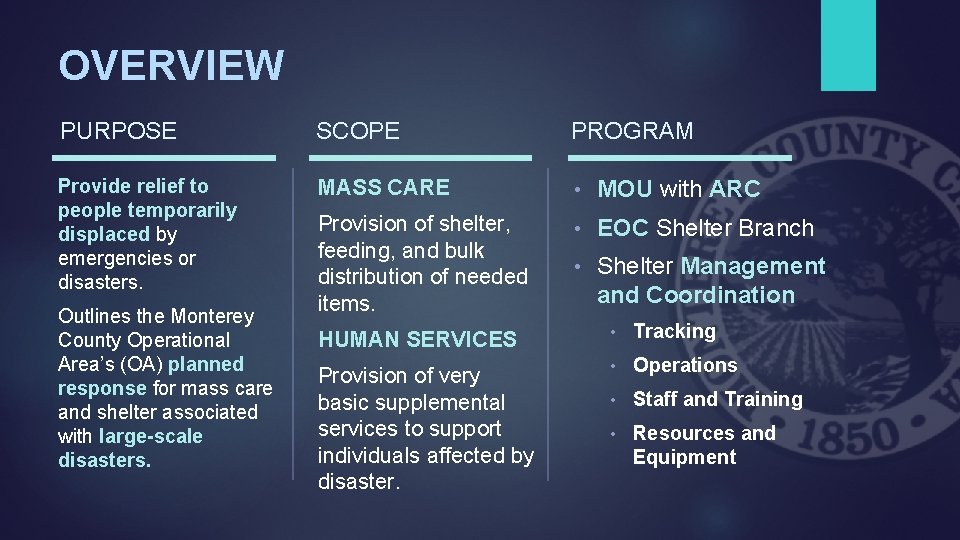 OVERVIEW

PURPOSE

Provide relief to people temporarily displaced by emergencies or disasters.

Outlines the Monterey County Operational Area's (OA) planned response for mass care and shelter associated with large-scale disasters.

SCOPE

MASS CARE

Provision of shelter, feeding, and bulk distribution of needed items.

HUMAN SERVICES

Provision of very basic supplemental services to support individuals affected by disaster.

PROGRAM

• MOU with ARC
• EOC Shelter Branch
• Shelter Management and Coordination
  • Tracking
  • Operations
  • Staff and Training
  • Resources and Equipment

COUNTY 1850